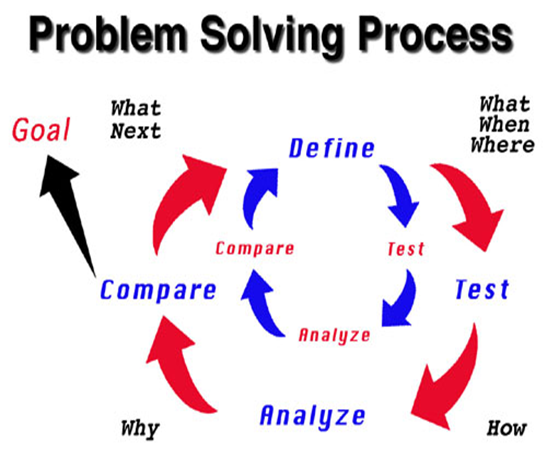 Problem Solving Process

Goal

What
Next

Define

What
When
Where

Compare

Test

Compare

Test

Analyze

Analyze

Why

How